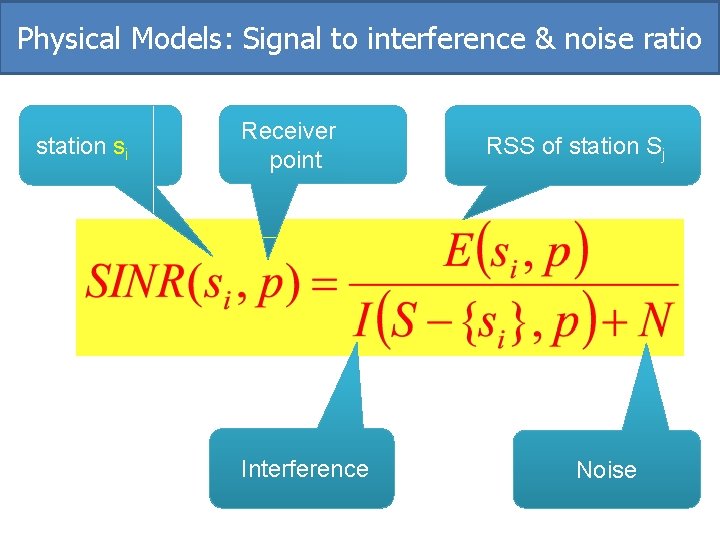 Physical Models: Signal to interference & noise ratio

station $s_i$

Receiver point

RSS of station $S_j$

$SINR(s_i, p) = \frac{E(s_i, p)}{I(S - \{s_i\}, p) + N}$

Interference

Noise